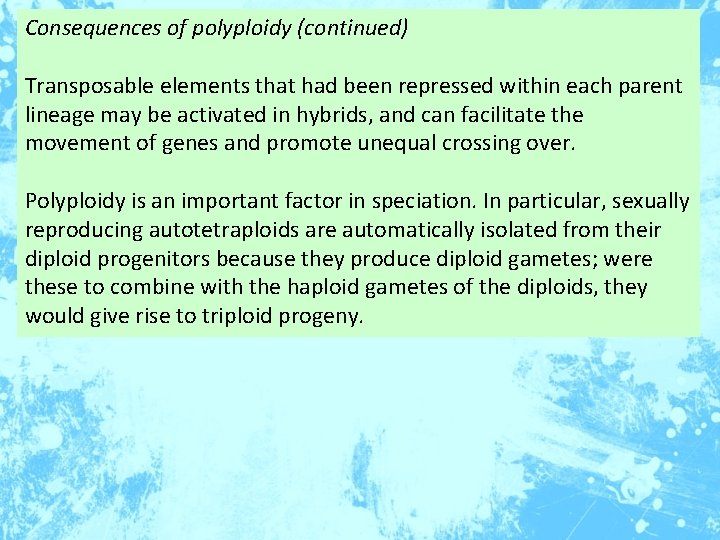 Consequences of polyploidy (continued)

Transposable elements that had been repressed within each parent lineage may be activated in hybrids, and can facilitate the movement of genes and promote unequal crossing over.

Polyploidy is an important factor in speciation. In particular, sexually reproducing autotetraploids are automatically isolated from their diploid progenitors because they produce diploid gametes; were these to combine with the haploid gametes of the diploids, they would give rise to triploid progeny.